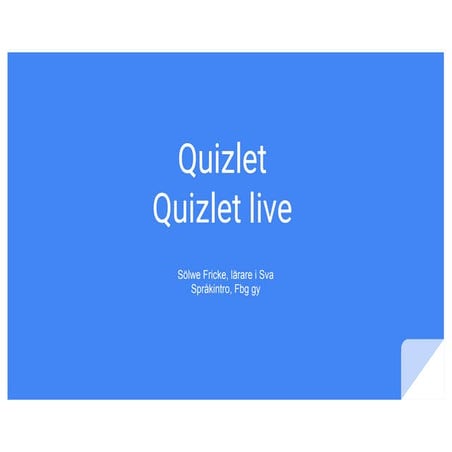 Quizlet
Quizlet live

Sölwe Fricke, lärare i Sva
Språkintro, Fbg gy